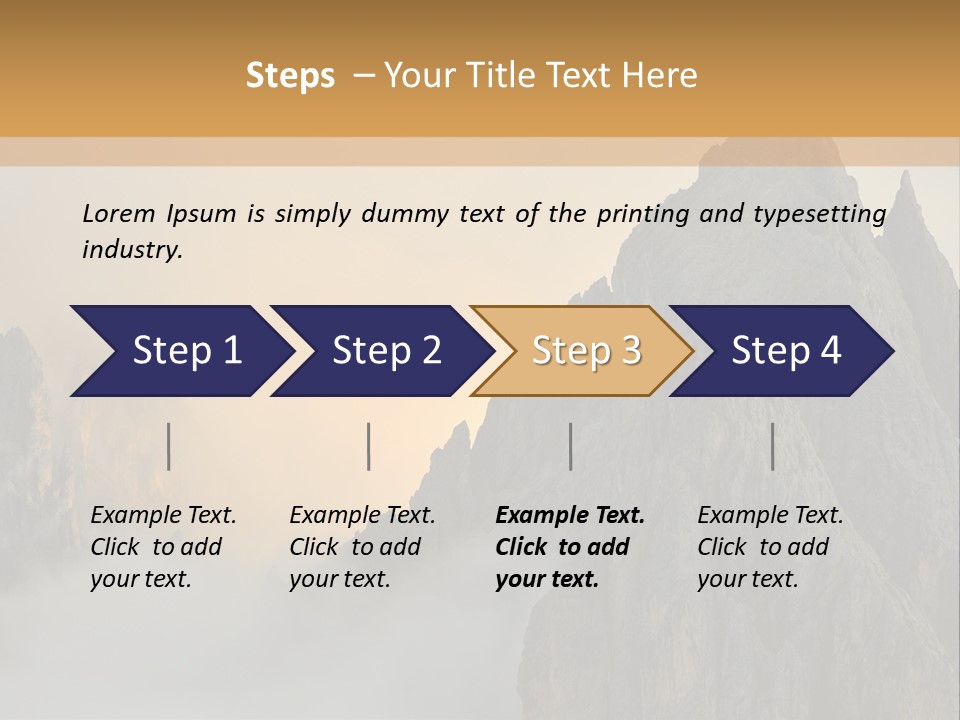 Steps – Your Title Text Here

Lorem Ipsum is simply dummy text of the printing and typesetting industry.

Step 1

Step 2

Step 3

Step 4

Example Text. Click to add your text.

Example Text. Click to add your text.

Example Text. Click to add your text.

Example Text. Click to add your text.